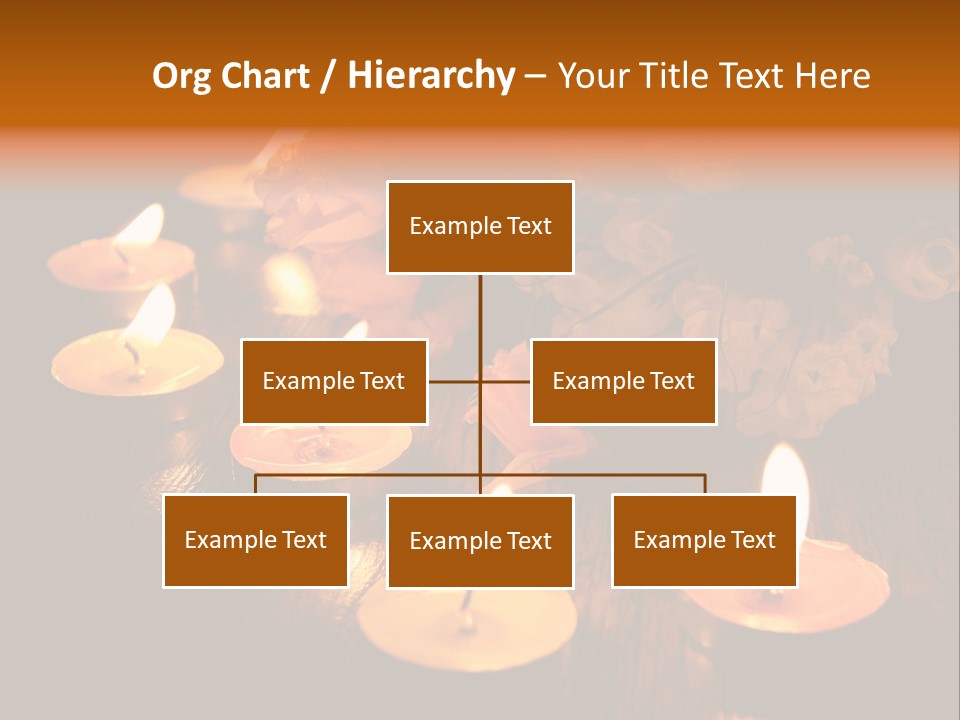 Org Chart / Hierarchy – Your Title Text Here

Example Text

Example Text

Example Text

Example Text

Example Text

Example Text